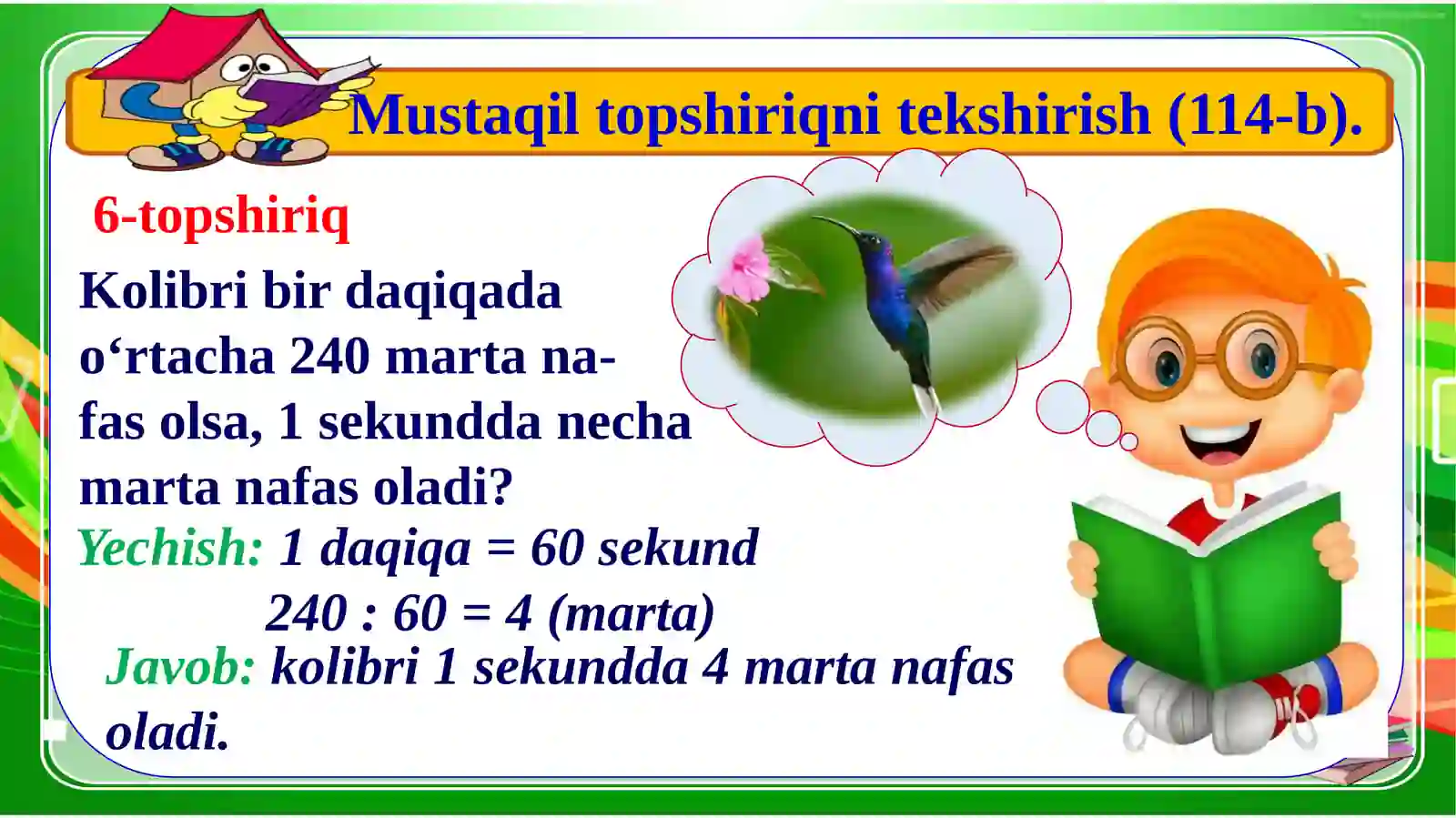 Mustaqil topshiriqni tekshirish (114-b).

6-topshiriq

Kolibri bir daqiqada o‘rtacha 240 marta nafas olsa, 1 sekundda necha marta nafas oladi?

Yechish: 1 daqiqa = 60 sekund

240 : 60 = 4 (marta)

Javob: kolibri 1 sekundda 4 marta nafas oladi.